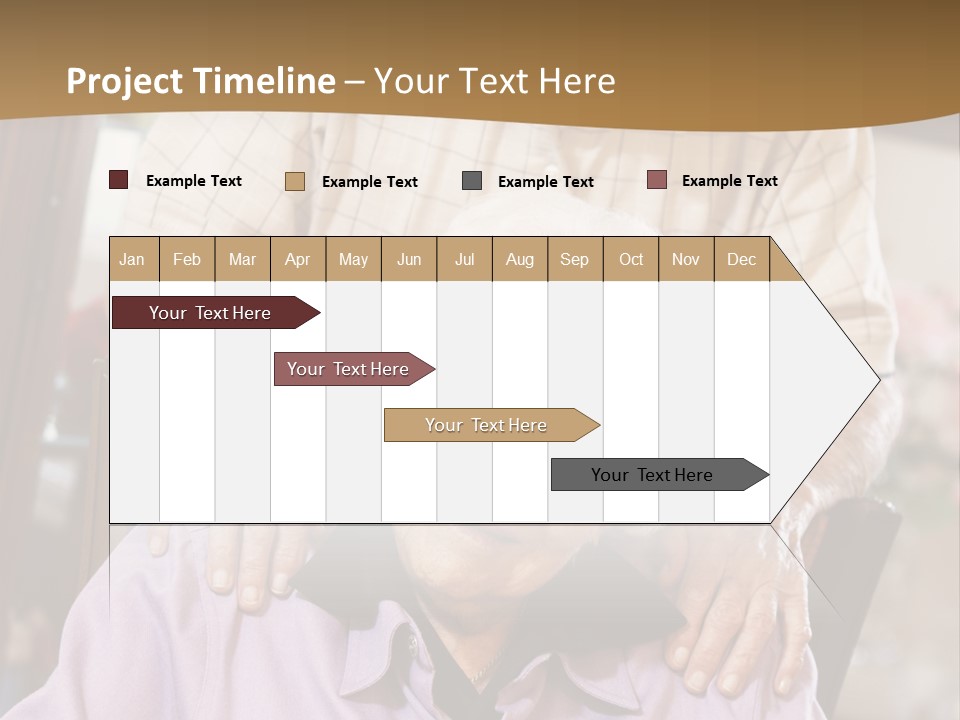 Project Timeline – Your Text Here

Example Text
Example Text
Example Text
Example Text

| Jan | Feb | Mar | Apr | May | Jun | Jul | Aug | Sep | Oct | Nov | Dec |
|---|---|---|---|---|---|---|---|---|---|---|---|

Your Text Here

Your Text Here

Your Text Here

Your Text Here